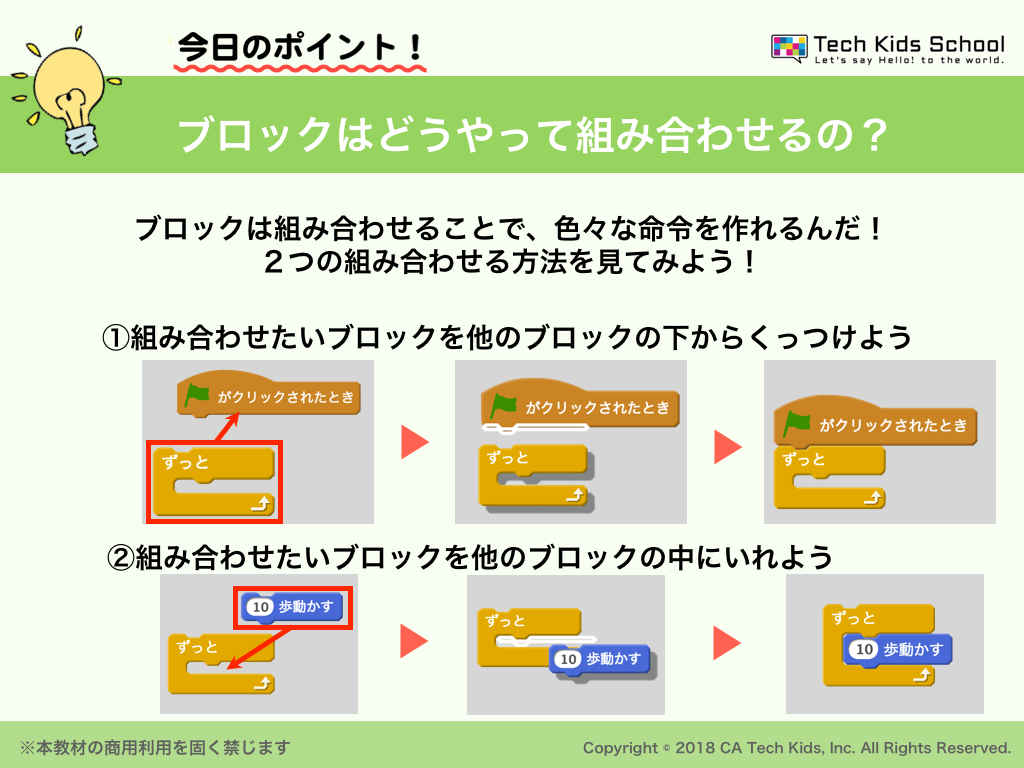 今日のポイント！

Tech Kids School
Let's say Hello! to the world.

ブロックはどうやって組み合わせるの？

ブロックは組み合わせることで、色々な命令を作れるんだ！
２つの組み合わせる方法を見てみよう！

①組み合わせたいブロックを他のブロックの下からくっつけよう

がクリックされたとき
ずっと

がクリックされたとき
ずっと

がクリックされたとき
ずっと

②組み合わせたいブロックを他のブロックの中にいれよう

10 歩動かす
ずっと

ずっと
10 歩動かす

ずっと
10 歩動かす

※本教材の商用利用を固く禁じます

Copyright © 2018 CA Tech Kids, Inc. All Rights Reserved.